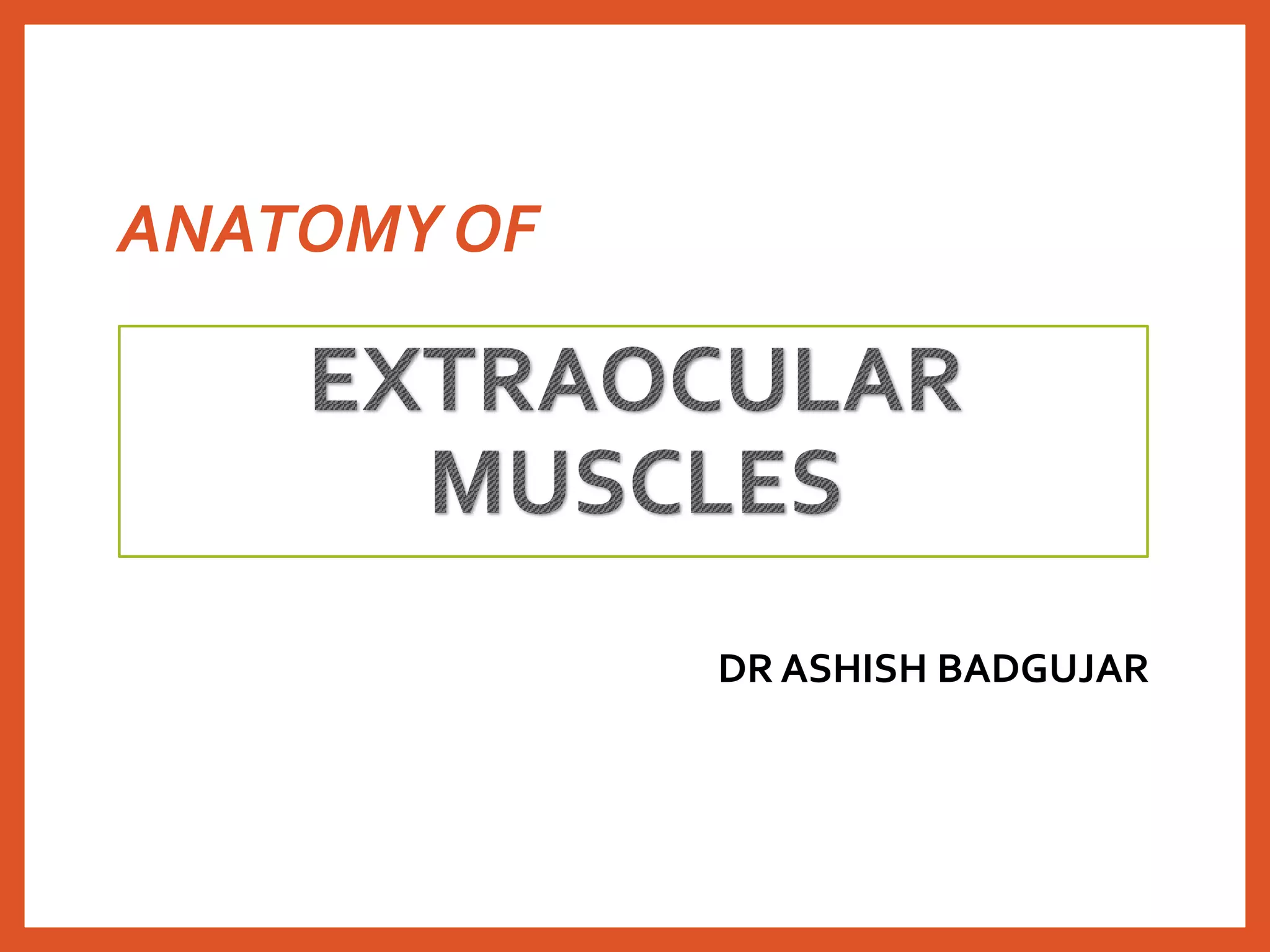 ANATOMY OF

EXTRAOCULAR MUSCLES

DR ASHISH BADGUJAR